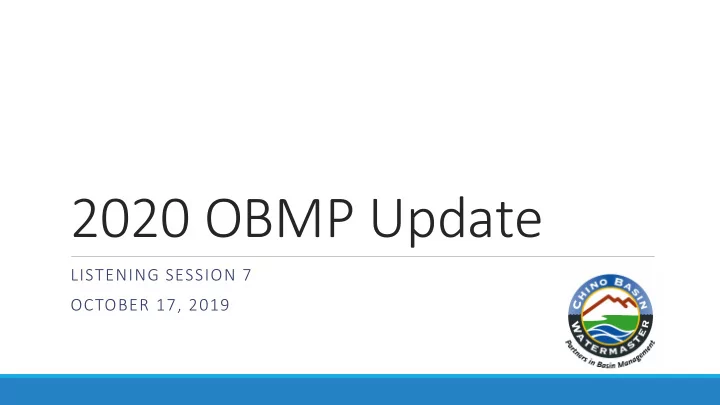 2020 OBMP Update

LISTENING SESSION 7

OCTOBER 17, 2019

CHINO BASIN WATERMASTER

Partners in Basin Management